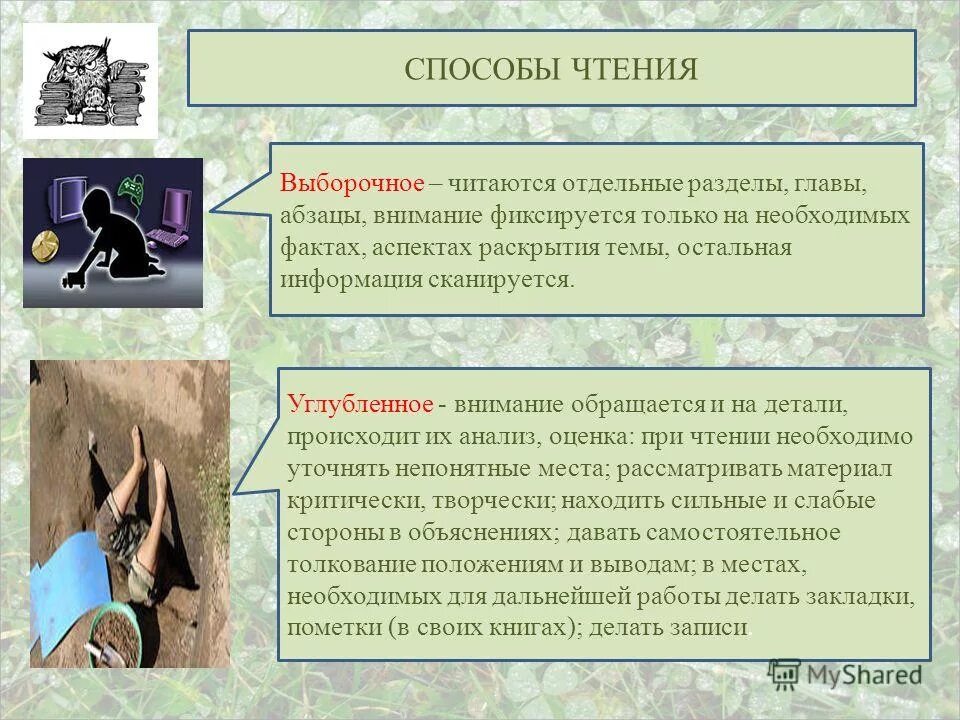 СПОСОБЫ ЧТЕНИЯ

Выборочное – читаются отдельные разделы, главы, абзацы, внимание фиксируется только на необходимых фактах, аспектах раскрытия темы, остальная информация сканируется.

Углубленное - внимание обращается и на детали, происходит их анализ, оценка: при чтении необходимо уточнять непонятные места; рассматривать материал критически, творчески; находить сильные и слабые стороны в объяснениях; давать самостоятельное толкование положениям и выводам; в местах, необходимых для дальнейшей работы делать закладки, пометки (в своих книгах); делать записи.

MyShared